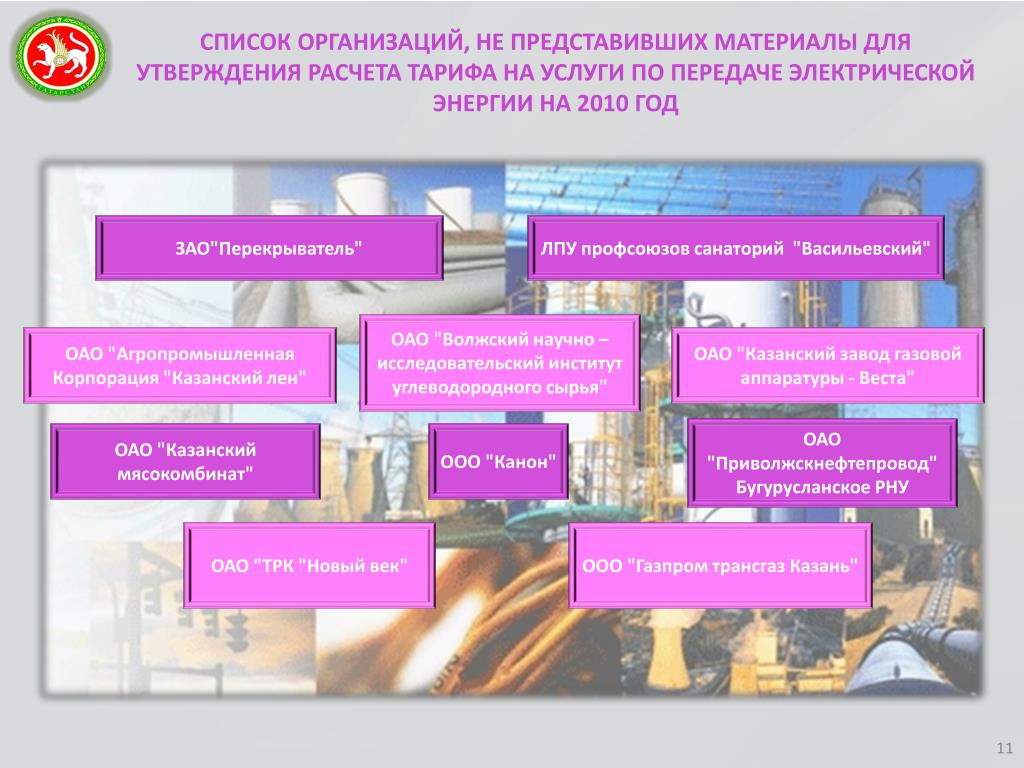 СПИСОК ОРГАНИЗАЦИЙ, НЕ ПРЕДСТАВИВШИХ МАТЕРИАЛЫ ДЛЯ УТВЕРЖДЕНИЯ РАСЧЕТА ТАРИФА НА УСЛУГИ ПО ПЕРЕДАЧЕ ЭЛЕКТРИЧЕСКОЙ ЭНЕРГИИ НА 2010 ГОД

ЗАО"Перекрыватель"

ЛПУ профсоюзов санаторий "Васильевский"

ОАО "Агропромышленная Корпорация "Казанский лен"

ОАО "Волжский научно – исследовательский институт углеводородного сырья"

ОАО "Казанский завод газовой аппаратуры - Веста"

ОАО "Казанский мясокомбинат"

ООО "Канон"

ОАО "Приволжскнефтепровод" Бугурусланское РНУ

ОАО "ТРК "Новый век"

ООО "Газпром трансгаз Казань"

11